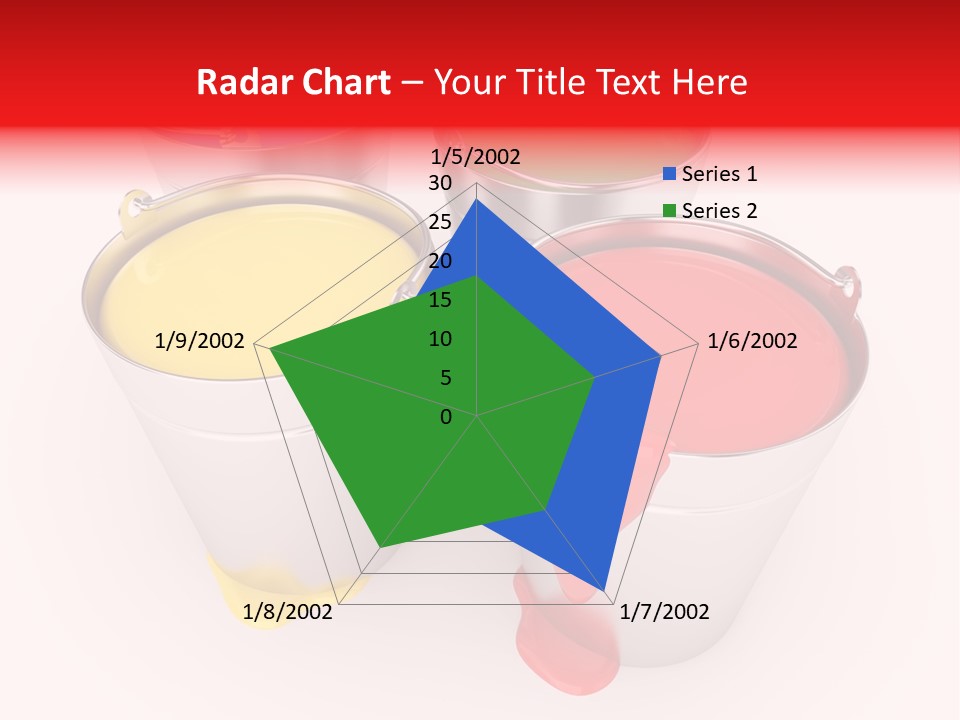 Radar Chart – Your Title Text Here

1/5/2002
30
25
20
15
10
5
0
1/6/2002
1/7/2002
1/8/2002
1/9/2002

Series 1
Series 2